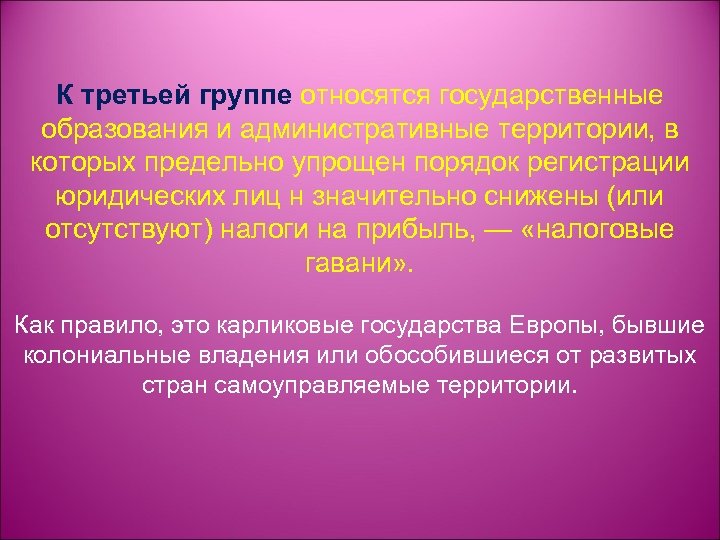 К третьей группе относятся государственные образования и административные территории, в которых предельно упрощен порядок регистрации юридических лиц н значительно снижены (или отсутствуют) налоги на прибыль, — «налоговые гавани».

Как правило, это карликовые государства Европы, бывшие колониальные владения или обособившиеся от развитых стран самоуправляемые территории.